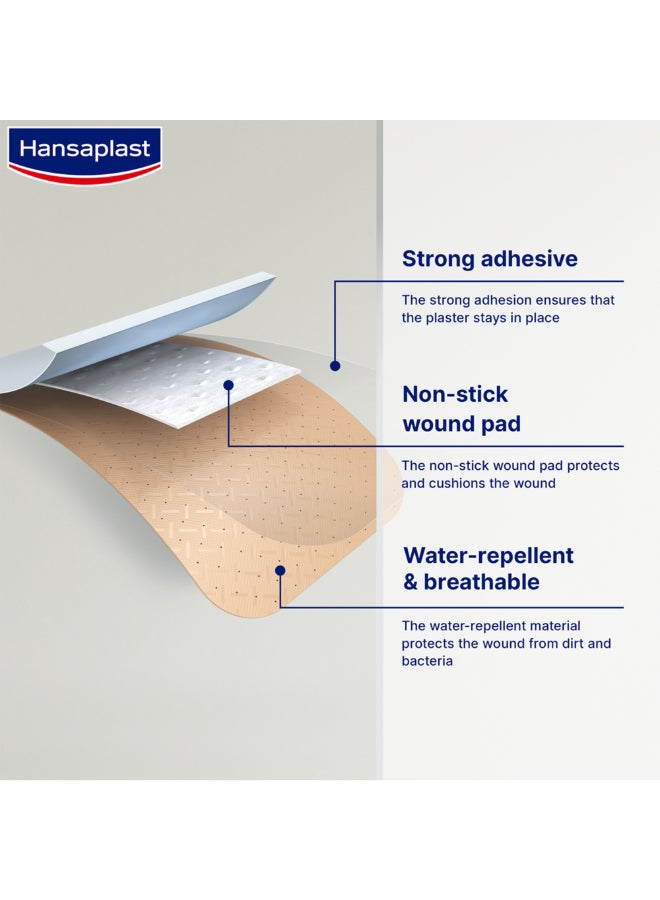 Hansaplast

Strong adhesive

The strong adhesion ensures that the plaster stays in place

Non-stick wound pad

The non-stick wound pad protects and cushions the wound

Water-repellent & breathable

The water-repellent material protects the wound from dirt and bacteria